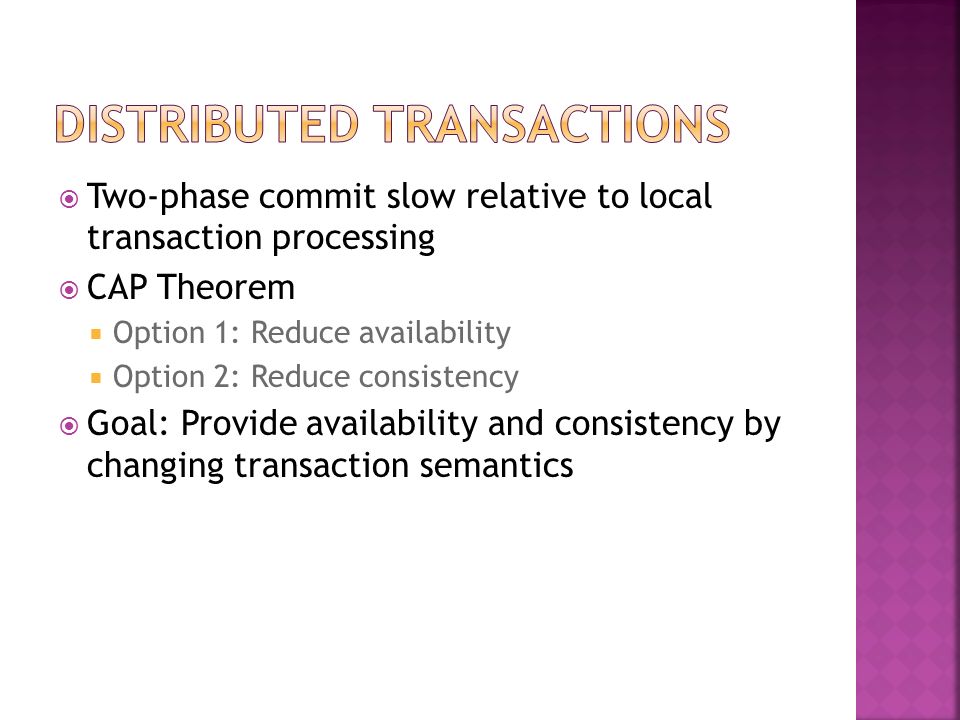 DISTRIBUTED TRANSACTIONS

Two-phase commit slow relative to local transaction processing

CAP Theorem

Option 1: Reduce availability

Option 2: Reduce consistency

Goal: Provide availability and consistency by changing transaction semantics